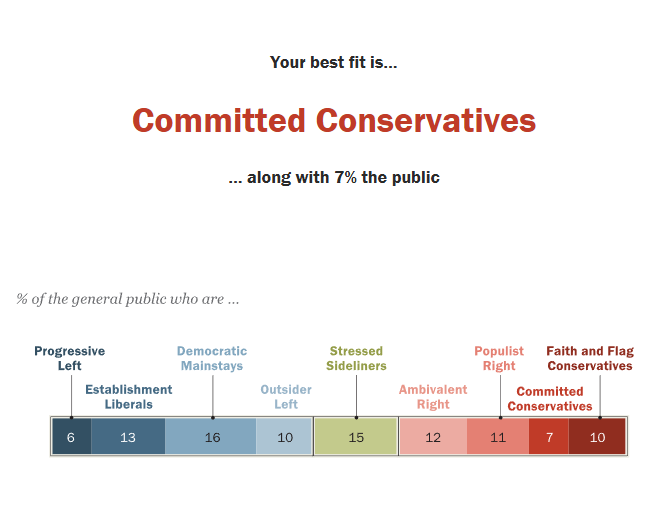 Your best fit is...

Committed Conservatives

... along with 7% the public

% of the general public who are ...

Progressive Left

Establishment Liberals

Democratic Mainstays

Outsider Left

Stressed Sideliners

Ambivalent Right

Populist Right

Committed Conservatives

Faith and Flag Conservatives

6 13 16 10 15 12 11 7 10